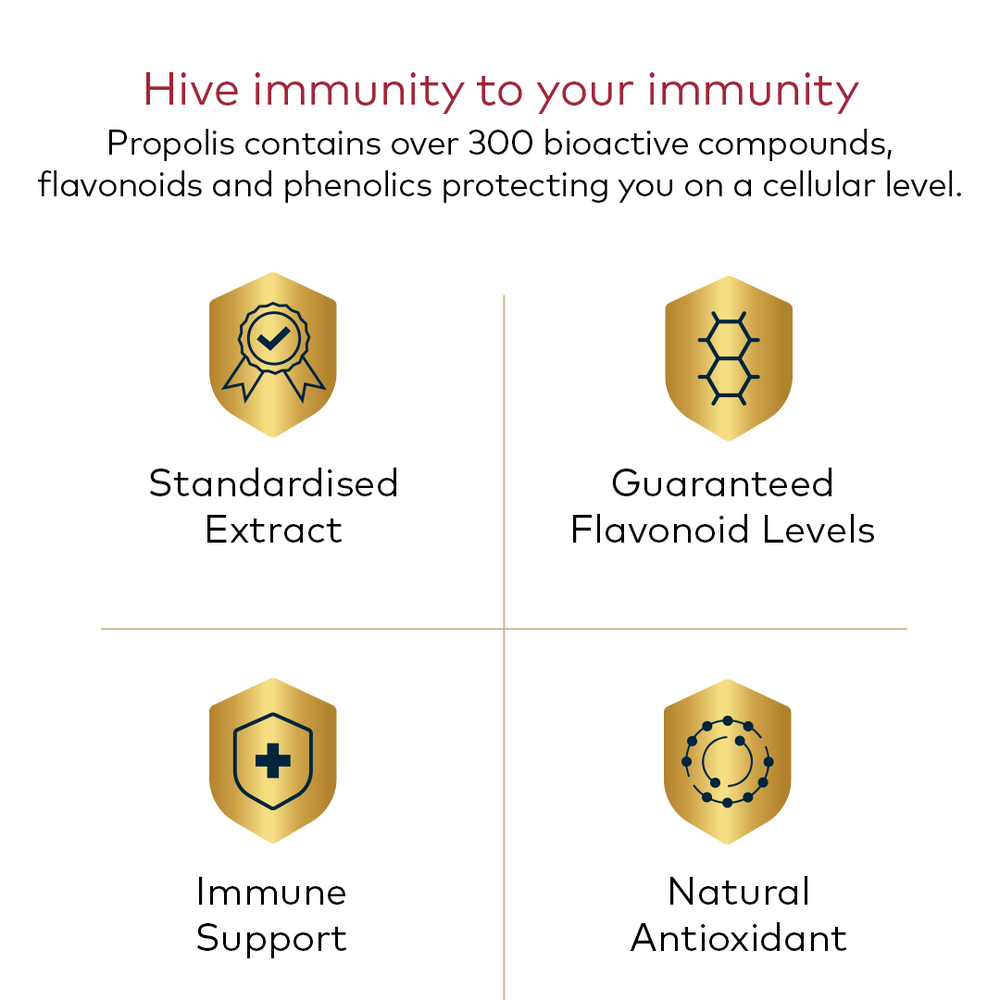 Hive immunity to your immunity
Propolis contains over 300 bioactive compounds, flavonoids and phenolics protecting you on a cellular level.

Standardised Extract

Guaranteed Flavonoid Levels

Immune Support

Natural Antioxidant